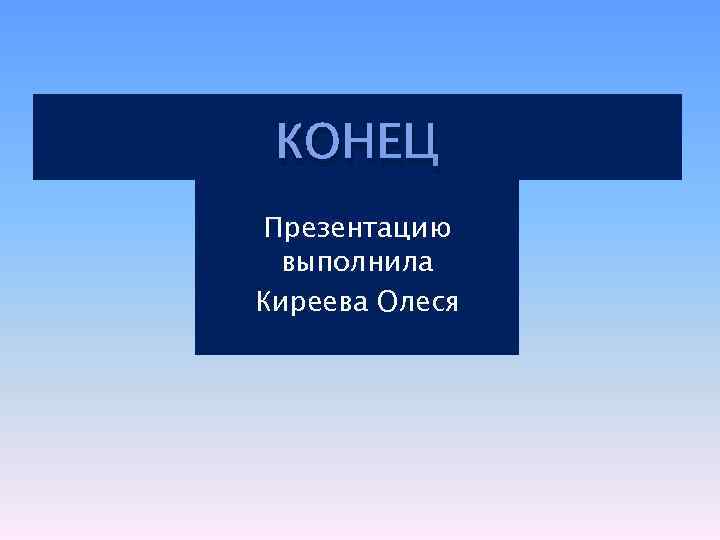 КОНЕЦ

Презентацию выполнила Киреева Олеся